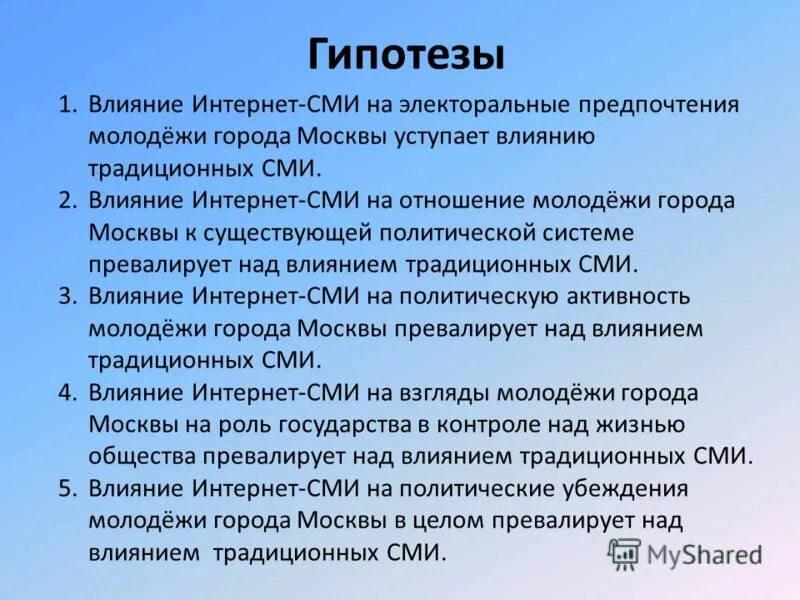 Гипотезы

1. Влияние Интернет-СМИ на электоральные предпочтения молодёжи города Москвы уступает влиянию традиционных СМИ.
2. Влияние Интернет-СМИ на отношение молодёжи города Москвы к существующей политической системе превалирует над влиянием традиционных СМИ.
3. Влияние Интернет-СМИ на политическую активность молодёжи города Москвы превалирует над влиянием традиционных СМИ.
4. Влияние Интернет-СМИ на взгляды молодёжи города Москвы на роль государства в контроле над жизнью общества превалирует над влиянием традиционных СМИ.
5. Влияние Интернет-СМИ на политические убеждения молодёжи города Москвы в целом превалирует над влиянием традиционных СМИ.

MyShared